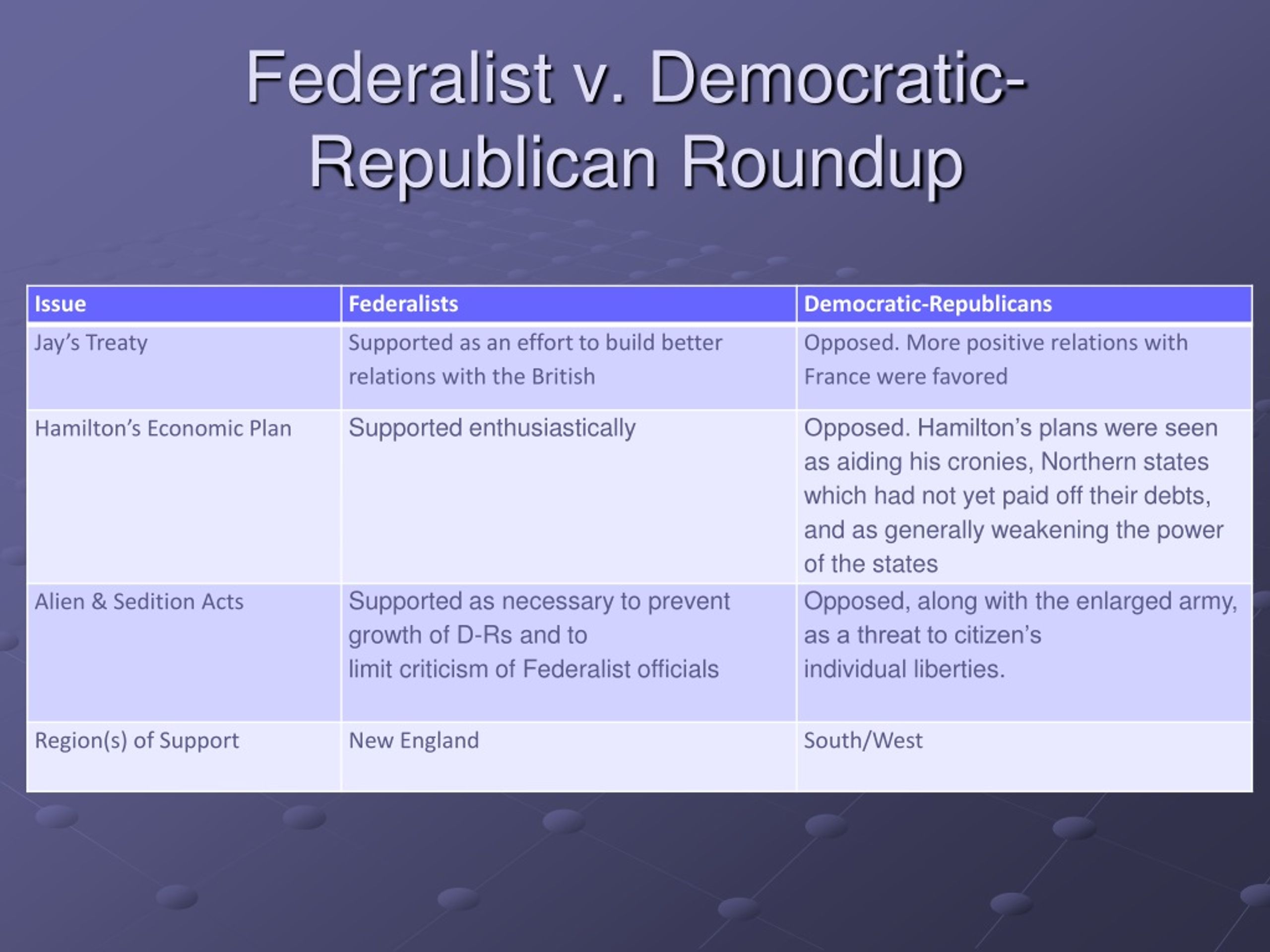 Federalist v. Democratic-Republican Roundup

| Issue | Federalists | Democratic-Republicans |
|---|---|---|
| Jay's Treaty | Supported as an effort to build better relations with the British | Opposed. More positive relations with France were favored |
| Hamilton's Economic Plan | Supported enthusiastically | Opposed. Hamilton's plans were seen as aiding his cronies, Northern states which had not yet paid off their debts, and as generally weakening the power of the states |
| Alien & Sedition Acts | Supported as necessary to prevent growth of D-Rs and to limit criticism of Federalist officials | Opposed, along with the enlarged army, as a threat to citizen's individual liberties. |
| Region(s) of Support | New England | South/West |